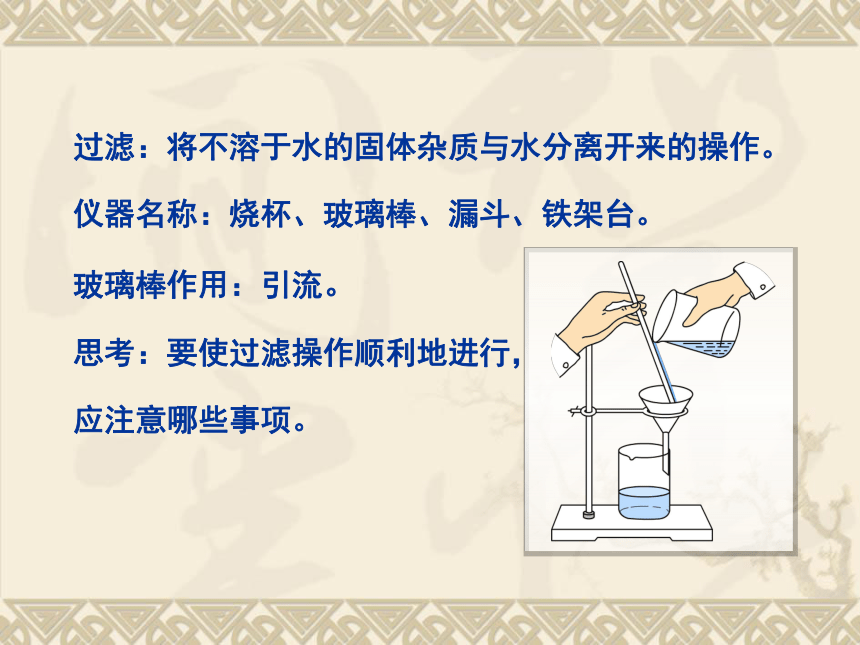 过滤：将不溶于水的固体杂质与水分离开来的操作。

仪器名称：烧杯、玻璃棒、漏斗、铁架台。

玻璃棒作用：引流。

思考：要使过滤操作顺利地进行，应注意哪些事项。